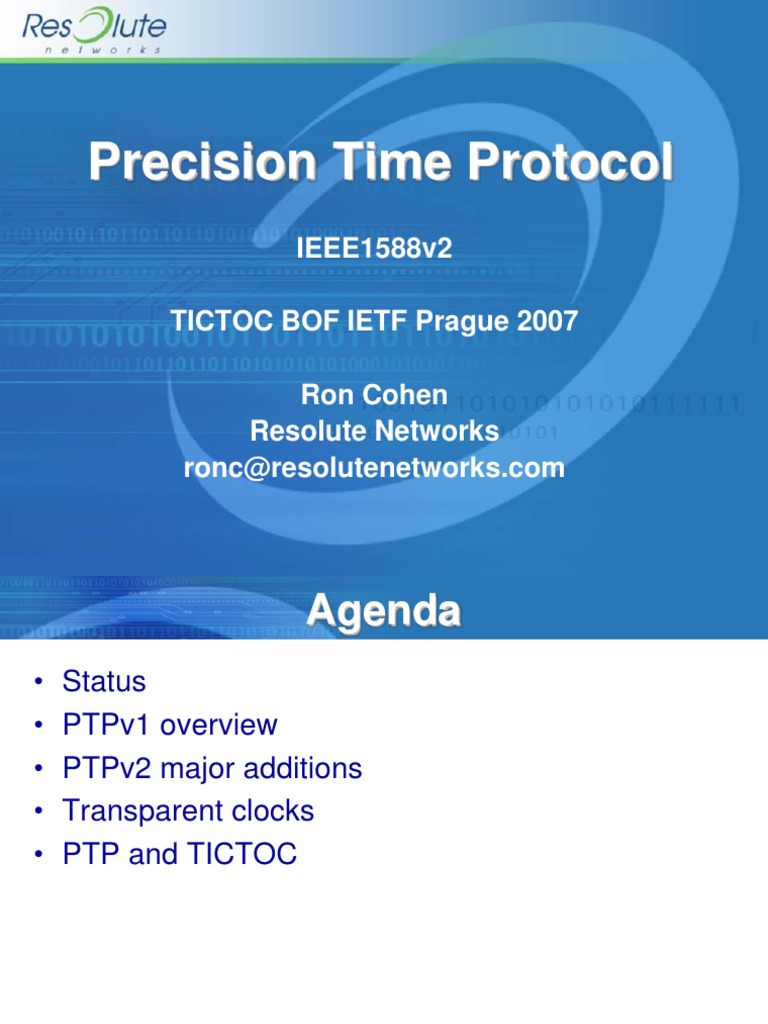 ResOlute
networks

Precision Time Protocol

IEEE1588v2

TICTOC BOF IETF Prague 2007

Ron Cohen
Resolute Networks
ronc@resolutenetworks.com

Agenda

• Status
• PTPv1 overview
• PTPv2 major additions
• Transparent clocks
• PTP and TICTOC